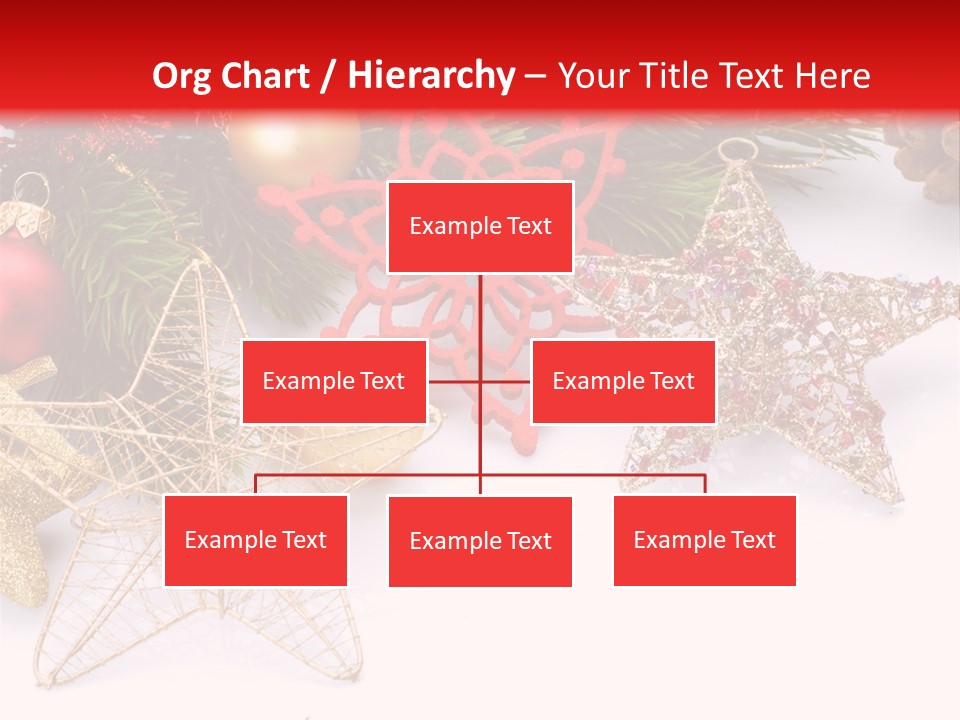 Org Chart / Hierarchy – Your Title Text Here

Example Text

Example Text

Example Text

Example Text

Example Text

Example Text